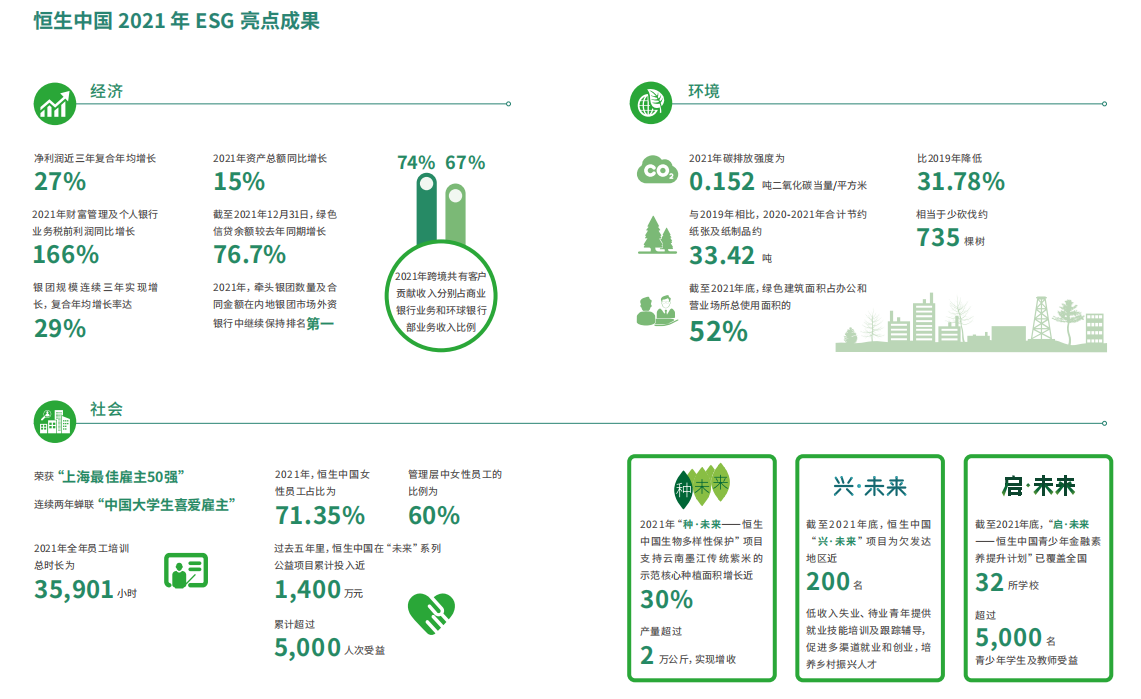 恒生中国 2021 年 ESG 亮点成果

经济

净利润近三年复合年均增长
27%

2021年财富管理及个人银行业务税前利润同比增长
166%

银团规模连续三年实现增长，复合年均增长率达
29%

2021年资产总额同比增长
15%

截至2021年12月31日，绿色信贷余额较去年同期增长
76.7%

2021年，牵头银团数量及合同金额在内地银团市场外资银行中继续保持排名第一

74% 67%

2021年跨境共有客户贡献收入分别占商业银行业务和环球银行部业务收入比例

环境

$CO_2$

2021年碳排放强度为
0.152 吨二氧化碳当量/平方米

比2019年降低
31.78%

与2019年相比，2020-2021年合计节约纸张及纸制品约
33.42 吨

相当于少砍伐约
735 棵树

截至2021年底，绿色建筑面积占办公和营业场所总使用面积的
52%

社会

荣获“上海最佳雇主50强”
连续两年蝉联“中国大学生喜爱雇主”

2021年全年员工培训总时长为
35,901 小时

2021年，恒生中国女性员工占比为
71.35%

管理层中女性员工的比例为
60%

过去五年里，恒生中国在“未来”系列公益项目累计投入近
1,400 万元

累计超过
5,000 人次受益

种·未来

2021年“种·未来——恒生中国生物多样性保护”项目支持云南墨江传统紫米的示范核心种植面积增长近
30%

产量超过
2 万公斤，实现增收

兴·未来

截至2021年底，恒生中国“兴·未来”项目为欠发达地区近
200 名

低收入失业、待业青年提供就业技能培训及跟踪辅导，促进多渠道就业和创业，培养乡村振兴人才

启·未来

截至2021年底，“启·未来——恒生中国青少年金融素养提升计划”已覆盖全国
32 所学校

超过
5,000 名
青少年学生及教师受益